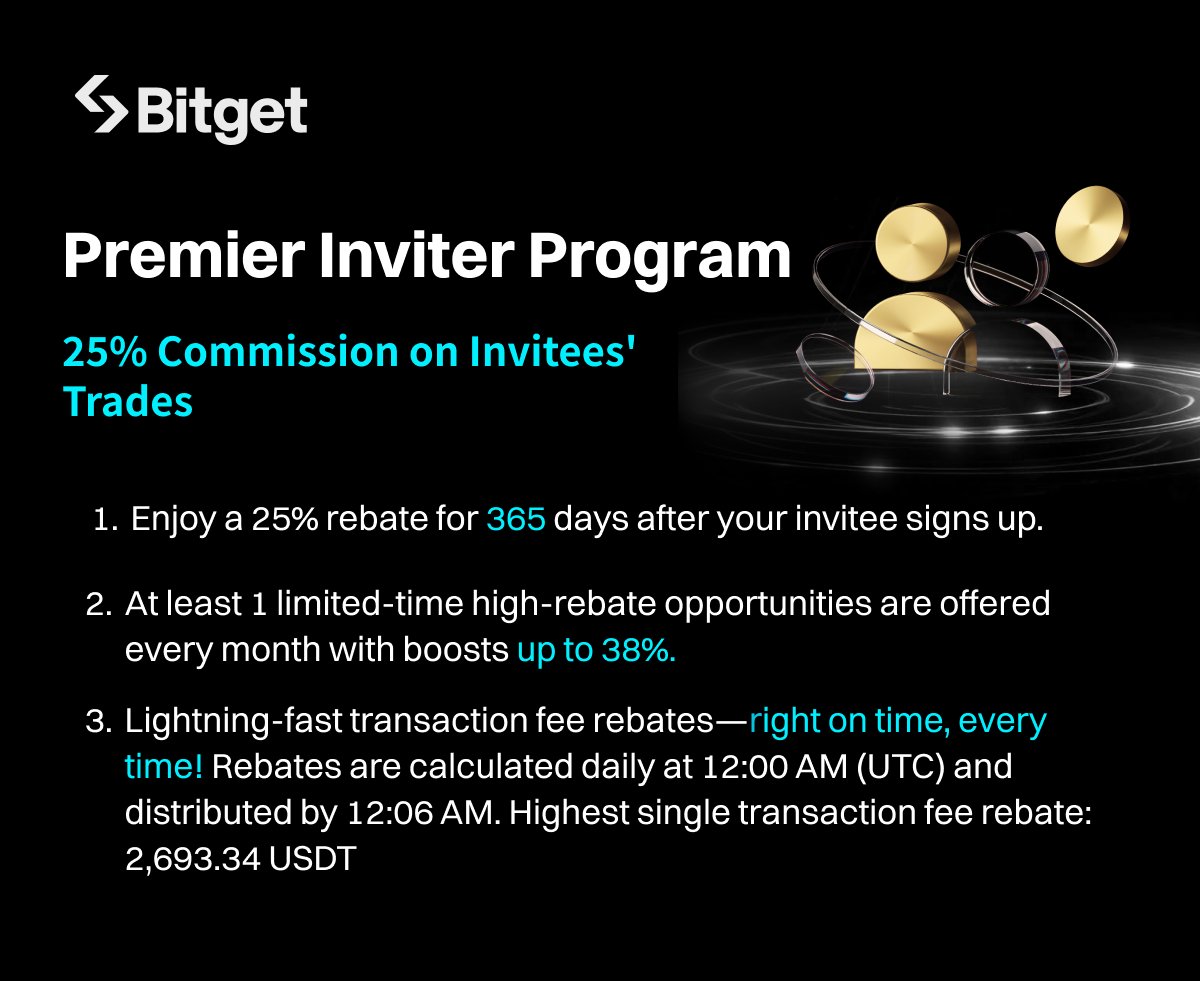 Bitget

Premier Inviter Program

25% Commission on Invitees' Trades

1. Enjoy a 25% rebate for 365 days after your invitee signs up.

2. At least 1 limited-time high-rebate opportunities are offered every month with boosts up to 38%.

3. Lightning-fast transaction fee rebates—right on time, every time! Rebates are calculated daily at 12:00 AM (UTC) and distributed by 12:06 AM. Highest single transaction fee rebate: 2,693.34 USDT